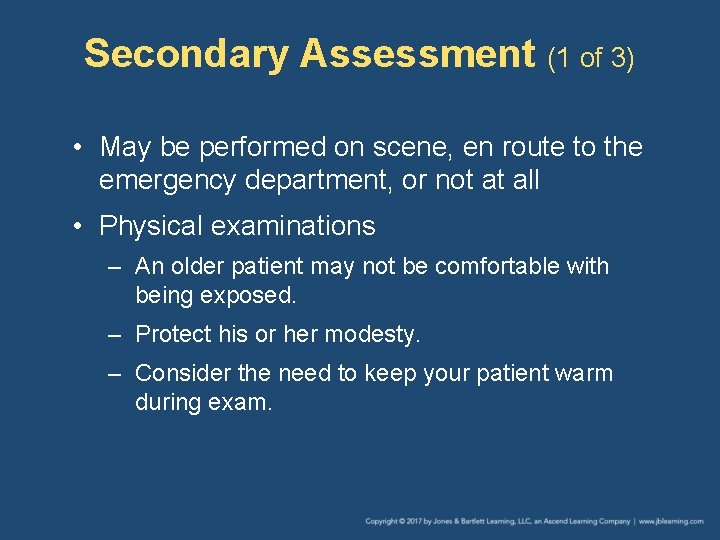 Secondary Assessment (1 of 3)

• May be performed on scene, en route to the emergency department, or not at all

• Physical examinations

– An older patient may not be comfortable with being exposed.

– Protect his or her modesty.

– Consider the need to keep your patient warm during exam.

Copyright © 2017 by Jones & Bartlett Learning, LLC, an Ascend Learning Company | www.jblearning.com